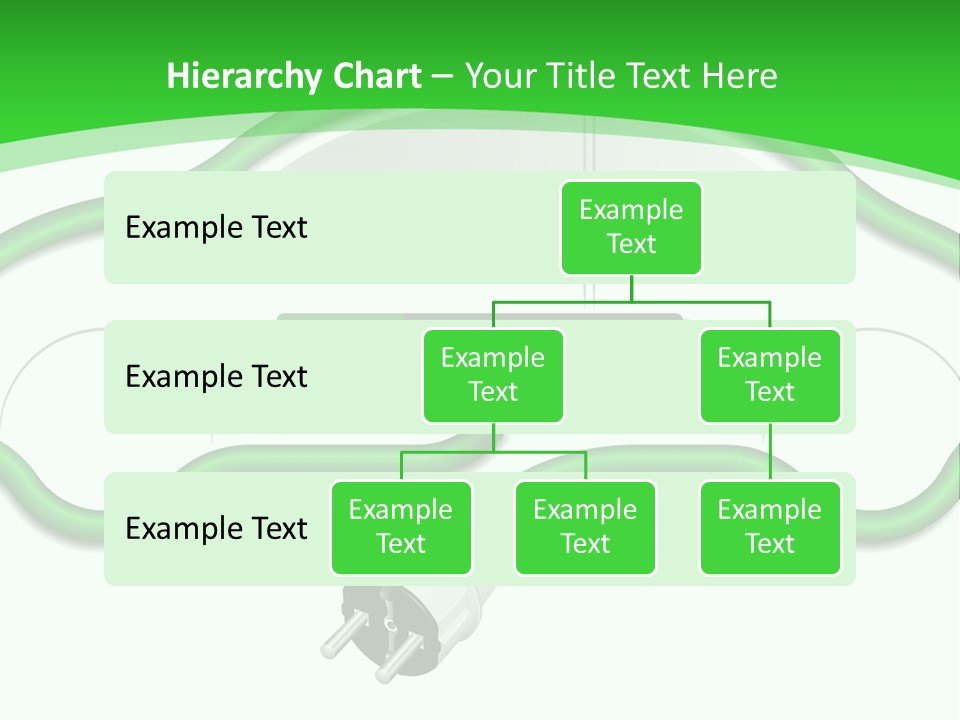 Hierarchy Chart – Your Title Text Here

Example Text

Example Text

Example Text

Example Text

Example Text

Example Text

Example Text

Example Text

Example Text